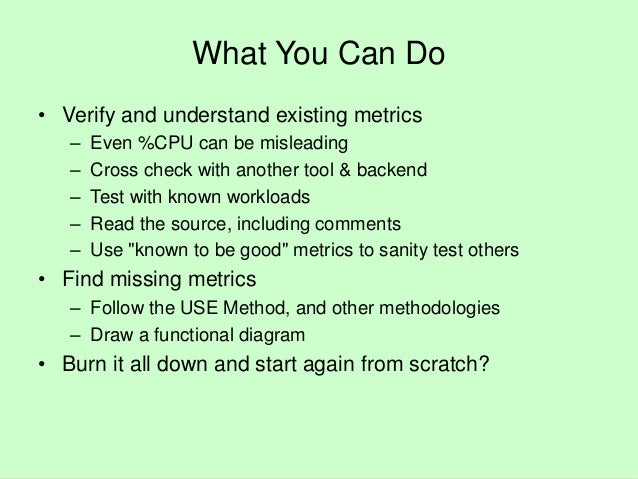 What You Can Do

• Verify and understand existing metrics
– Even %CPU can be misleading
– Cross check with another tool & backend
– Test with known workloads
– Read the source, including comments
– Use "known to be good" metrics to sanity test others
• Find missing metrics
– Follow the USE Method, and other methodologies
– Draw a functional diagram
• Burn it all down and start again from scratch?